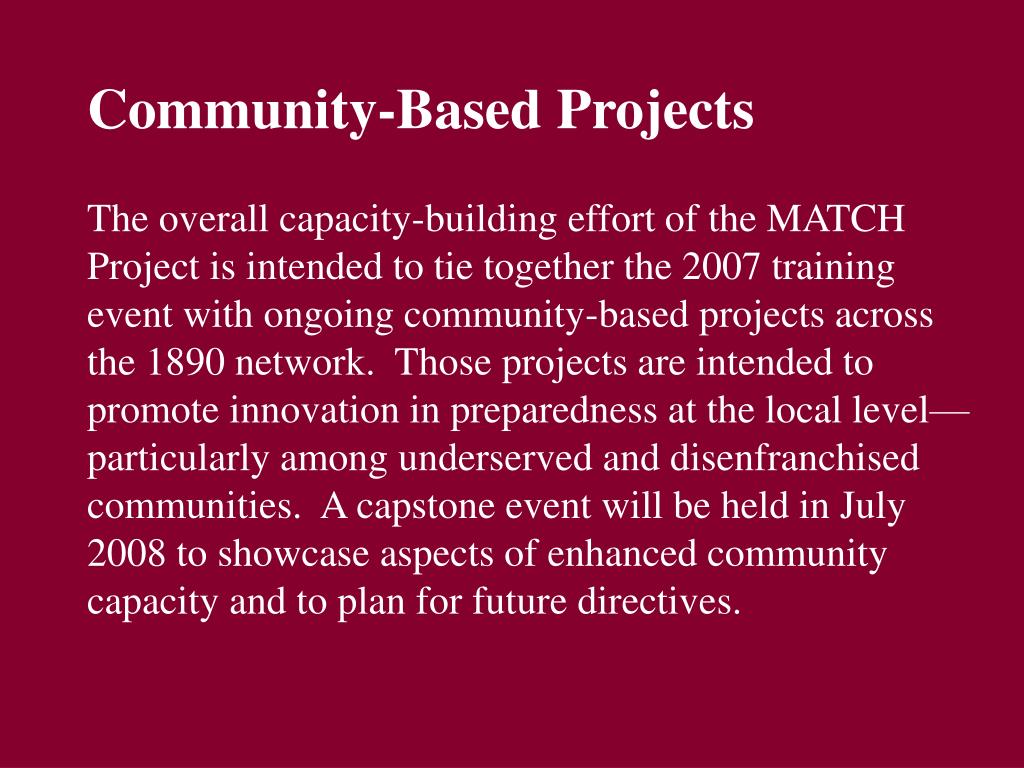 Community-Based Projects

The overall capacity-building effort of the MATCH Project is intended to tie together the 2007 training event with ongoing community-based projects across the 1890 network. Those projects are intended to promote innovation in preparedness at the local level—particularly among underserved and disenfranchised communities. A capstone event will be held in July 2008 to showcase aspects of enhanced community capacity and to plan for future directives.